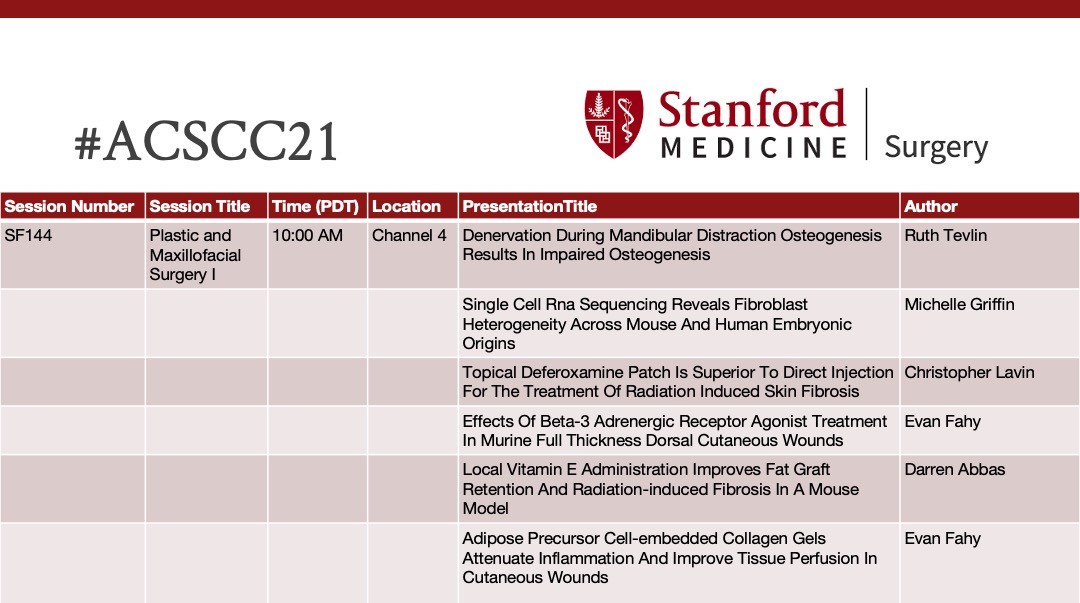 #ACSCC21

Stanford MEDICINE | Surgery

| Session Number | Session Title | Time (PDT) | Location | PresentationTitle | Author |
|---|---|---|---|---|---|
| SF144 | Plastic and Maxillofacial Surgery I | 10:00 AM | Channel 4 | Denervation During Mandibular Distraction Osteogenesis Results In Impaired Osteogenesis | Ruth Tevlin |
| | | | | Single Cell Rna Sequencing Reveals Fibroblast Heterogeneity Across Mouse And Human Embryonic Origins | Michelle Griffin |
| | | | | Topical Deferoxamine Patch Is Superior To Direct Injection For The Treatment Of Radiation Induced Skin Fibrosis | Christopher Lavin |
| | | | | Effects Of Beta-3 Adrenergic Receptor Agonist Treatment In Murine Full Thickness Dorsal Cutaneous Wounds | Evan Fahy |
| | | | | Local Vitamin E Administration Improves Fat Graft Retention And Radiation-induced Fibrosis In A Mouse Model | Darren Abbas |
| | | | | Adipose Precursor Cell-embedded Collagen Gels Attenuate Inflammation And Improve Tissue Perfusion In Cutaneous Wounds | Evan Fahy |